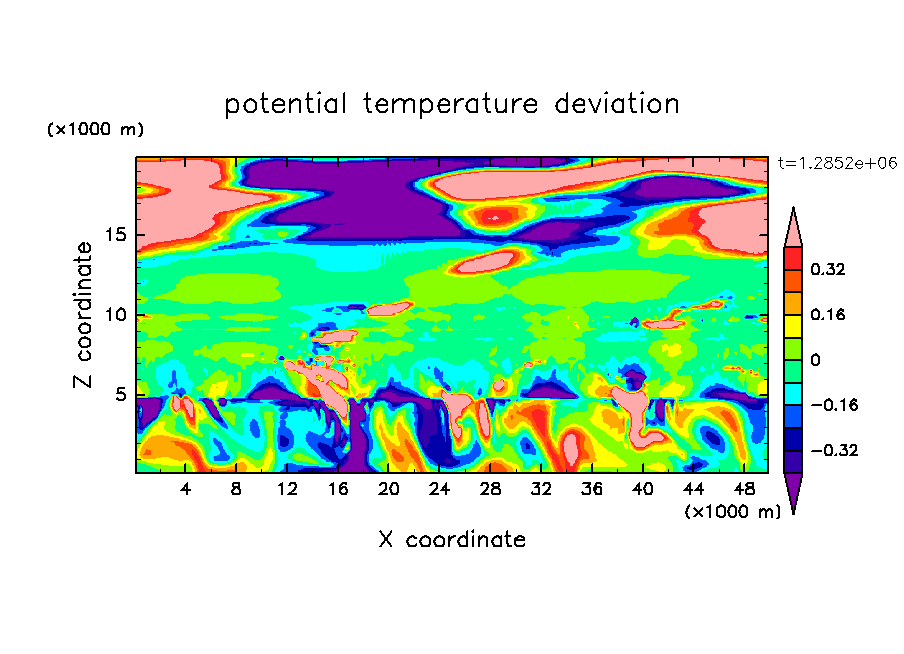 potential temperature deviation

(×1000 m)

t=1.2852e+06

Z coordinate

15
10
5

0.32
0.16
0
−0.16
−0.32

4 8 12 16 20 24 28 32 36 40 44 48

(×1000 m)

X coordinate